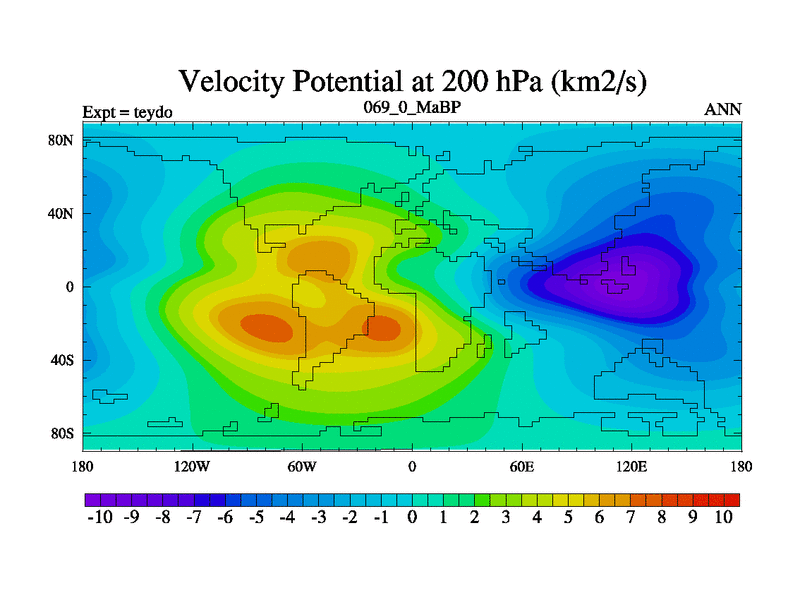 Velocity Potential at 200 hPa (km2/s)

Expt = teydo

069_0_MaBP

ANN

80N

40N

0

40S

80S

180

120W

60W

0

60E

120E

180

-10 -9 -8 -7 -6 -5 -4 -3 -2 -1 0 1 2 3 4 5 6 7 8 9 10